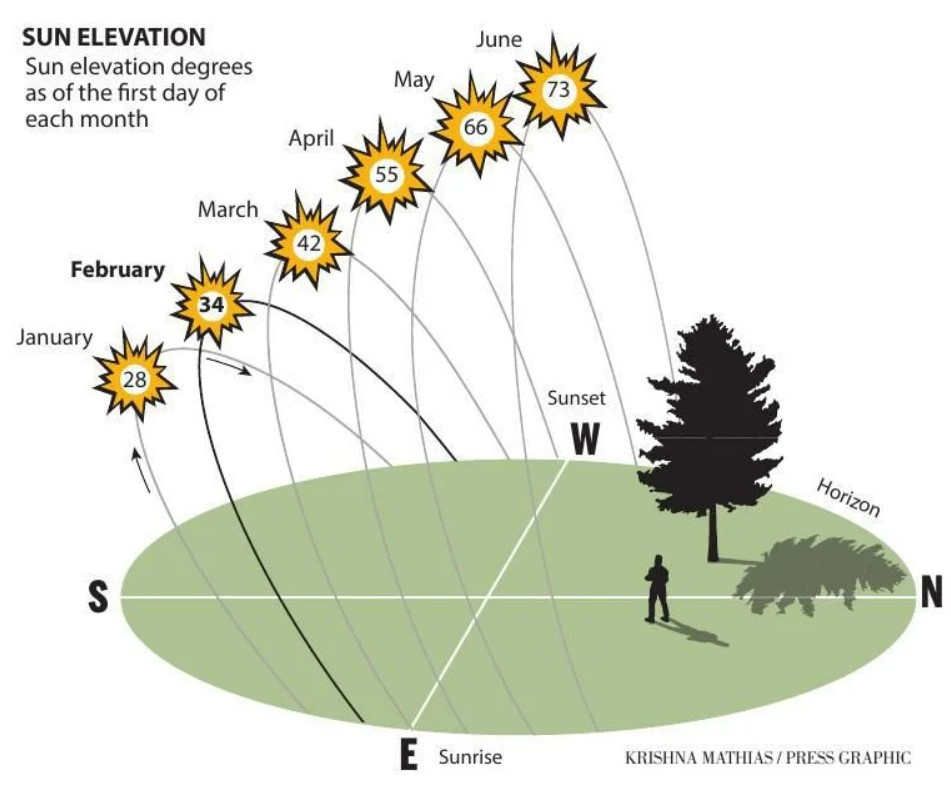 SUN ELEVATION
Sun elevation degrees as of the first day of each month

June
73
May
66
April
55
March
42
February
34
January
28

Sunset
W
Horizon
S
N
E Sunrise

KRISHNA MATHIAS / PRESS GRAPHIC